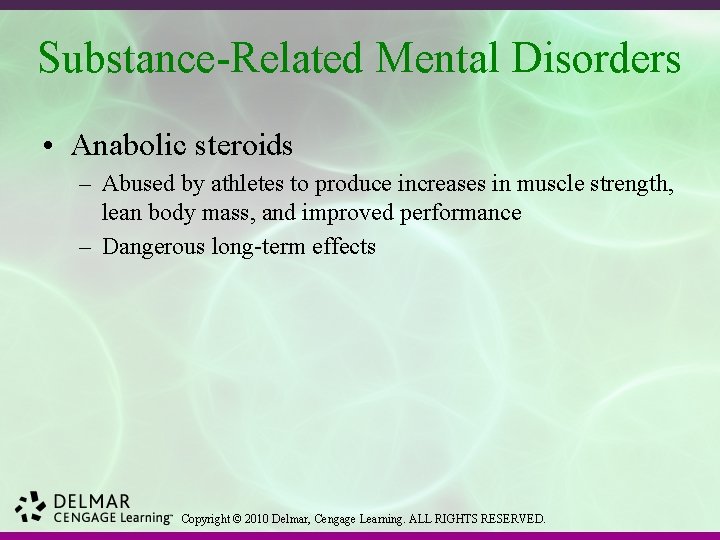 Substance-Related Mental Disorders

• Anabolic steroids
– Abused by athletes to produce increases in muscle strength, lean body mass, and improved performance
– Dangerous long-term effects

DELMAR
CENGAGE Learning™ Copyright © 2010 Delmar, Cengage Learning. ALL RIGHTS RESERVED.